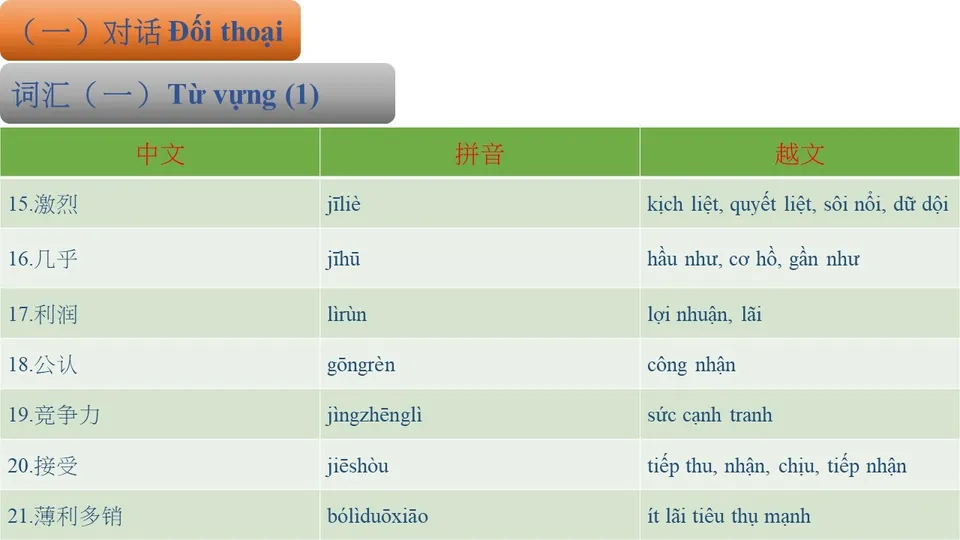 （一）对话 Đối thoại

词汇（一）Từ vựng (1)

| 中文 | 拼音 | 越文 |
|---|---|---|
| 15.激烈 | jīliè | kịch liệt, quyết liệt, sôi nổi, dữ dội |
| 16.几乎 | jīhū | hầu như, cơ hồ, gần như |
| 17.利润 | lìrùn | lợi nhuận, lãi |
| 18.公认 | gōngrèn | công nhận |
| 19.竞争力 | jìngzhēnglì | sức cạnh tranh |
| 20.接受 | jiēshòu | tiếp thu, nhận, chịu, tiếp nhận |
| 21.薄利多销 | bólìduōxiāo | ít lãi tiêu thụ mạnh |